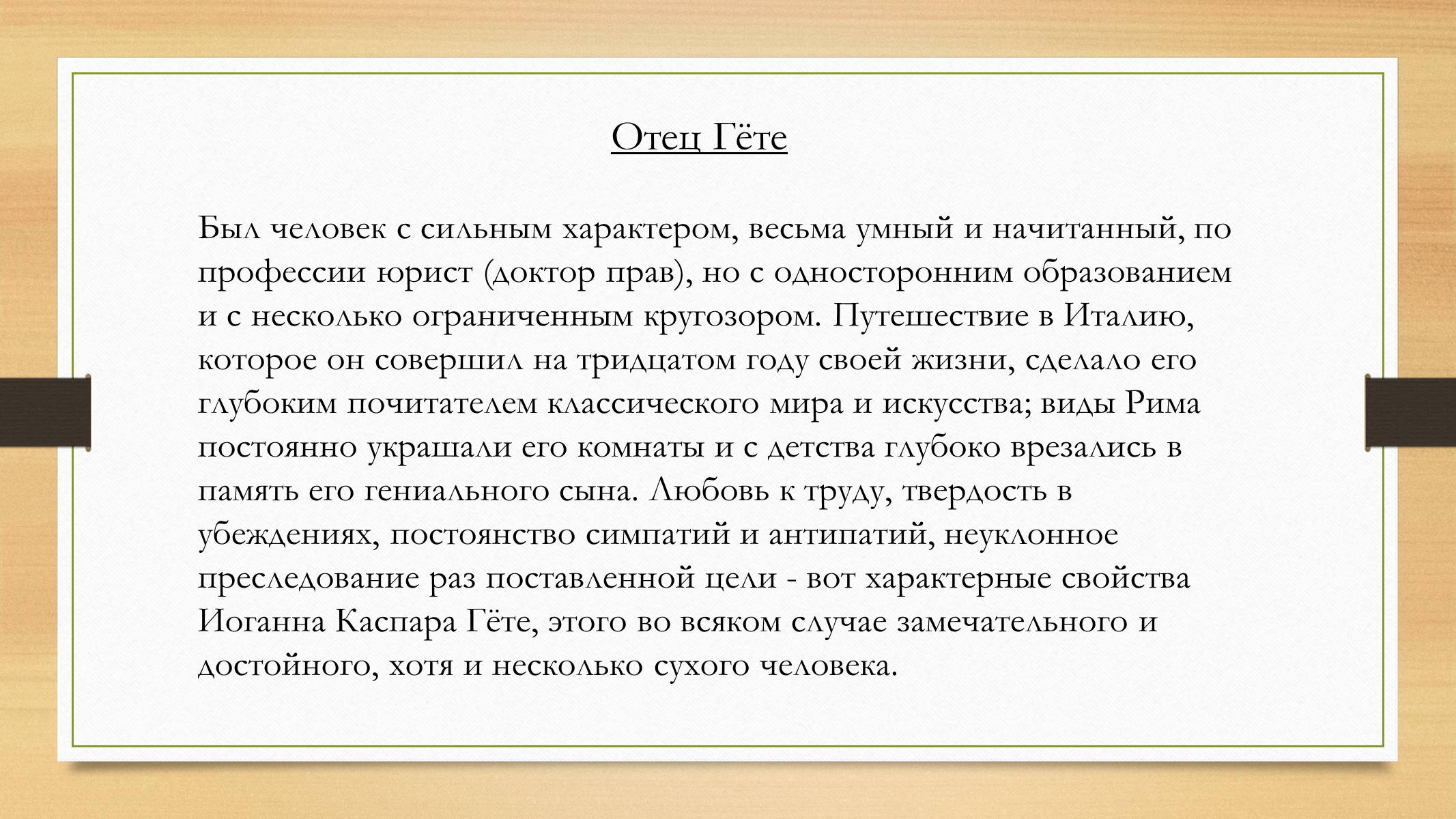 Отец Гёте

Был человек с сильным характером, весьма умный и начитанный, по профессии юрист (доктор прав), но с односторонним образованием и с несколько ограниченным кругозором. Путешествие в Италию, которое он совершил на тридцатом году своей жизни, сделало его глубоким почитателем классического мира и искусства; виды Рима постоянно украшали его комнаты и с детства глубоко врезались в память его гениального сына. Любовь к труду, твердость в убеждениях, постоянство симпатий и антипатий, неуклонное преследование раз поставленной цели - вот характерные свойства Иоганна Каспара Гёте, этого во всяком случае замечательного и достойного, хотя и несколько сухого человека.